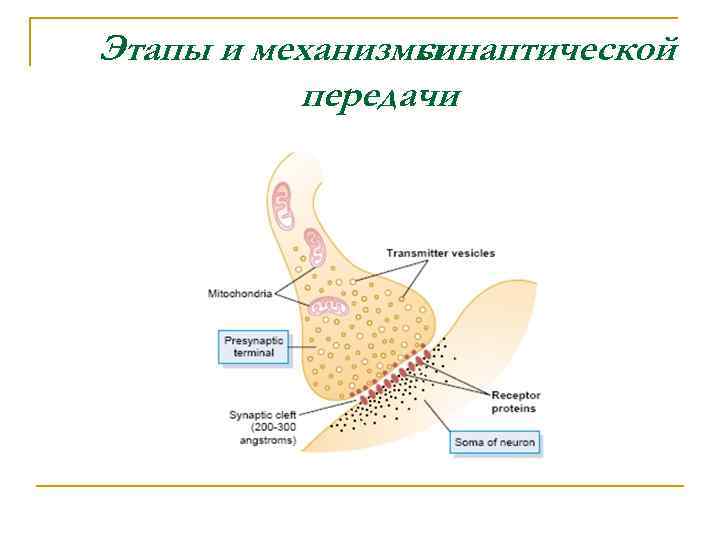 Этапы и механизмы синаптической передачи

Transmitter vesicles

Mitochondria

Presynaptic terminal

Receptor proteins

Synaptic cleft (200-300 angstroms)

Soma of neuron